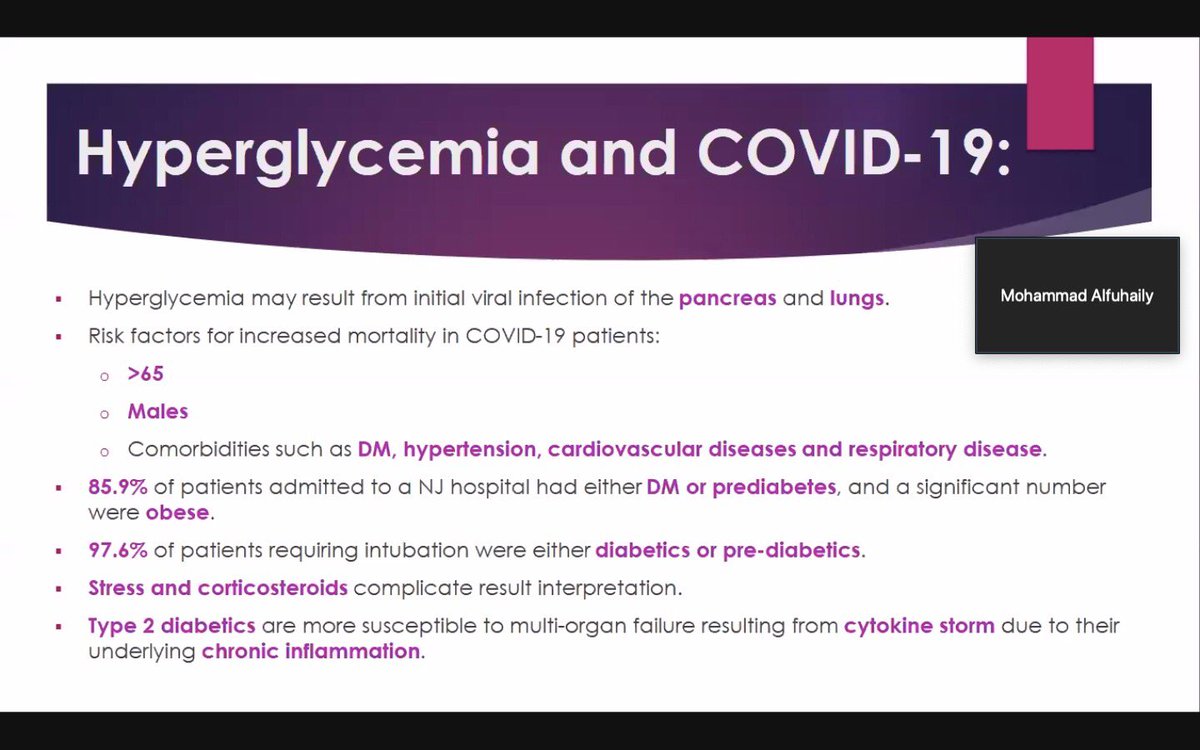 Hyperglycemia and COVID-19:

Mohammad Alfuhaily

▪ Hyperglycemia may result from initial viral infection of the pancreas and lungs.

▪ Risk factors for increased mortality in COVID-19 patients:

o >65

o Males

o Comorbidities such as DM, hypertension, cardiovascular diseases and respiratory disease.

▪ 85.9% of patients admitted to a NJ hospital had either DM or prediabetes, and a significant number were obese.

▪ 97.6% of patients requiring intubation were either diabetics or pre-diabetics.

▪ Stress and corticosteroids complicate result interpretation.

▪ Type 2 diabetics are more susceptible to multi-organ failure resulting from cytokine storm due to their underlying chronic inflammation.